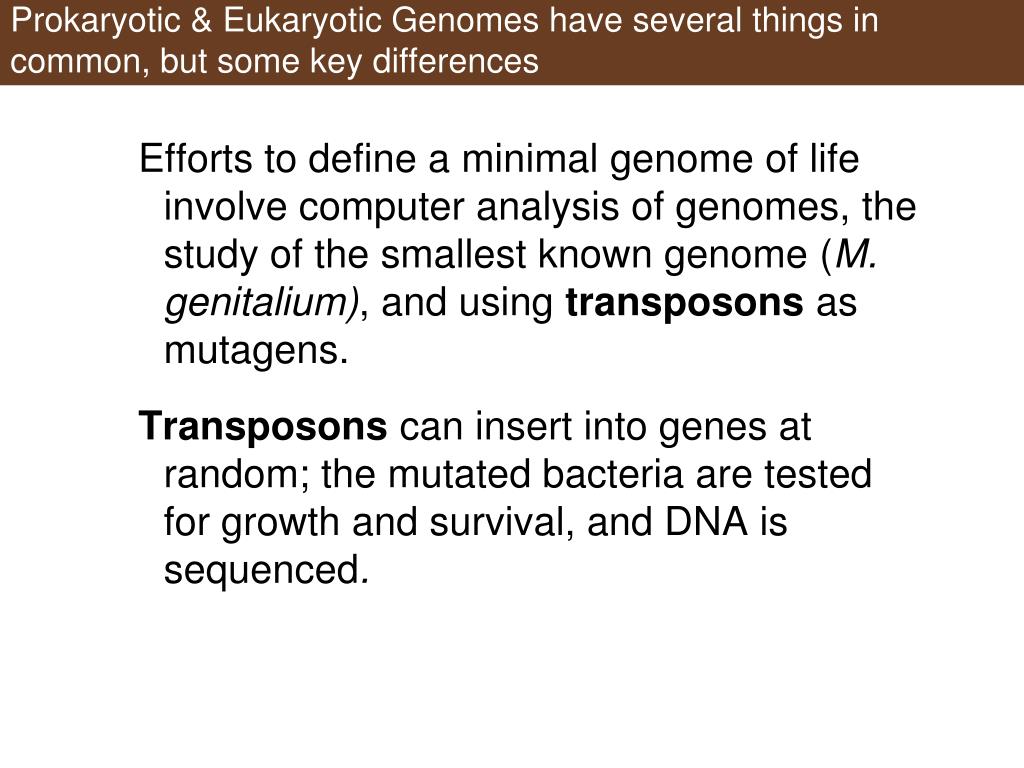 Prokaryotic & Eukaryotic Genomes have several things in common, but some key differences

Efforts to define a minimal genome of life involve computer analysis of genomes, the study of the smallest known genome (M. genitalium), and using transposons as mutagens.

Transposons can insert into genes at random; the mutated bacteria are tested for growth and survival, and DNA is sequenced.